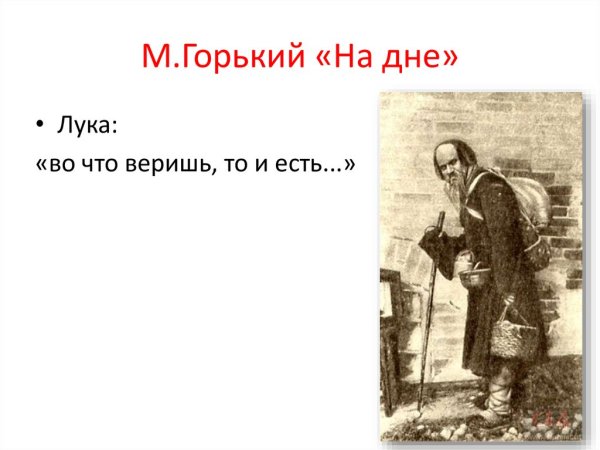 М.Горький «На дне»

• Лука:

«во что веришь, то и есть...»